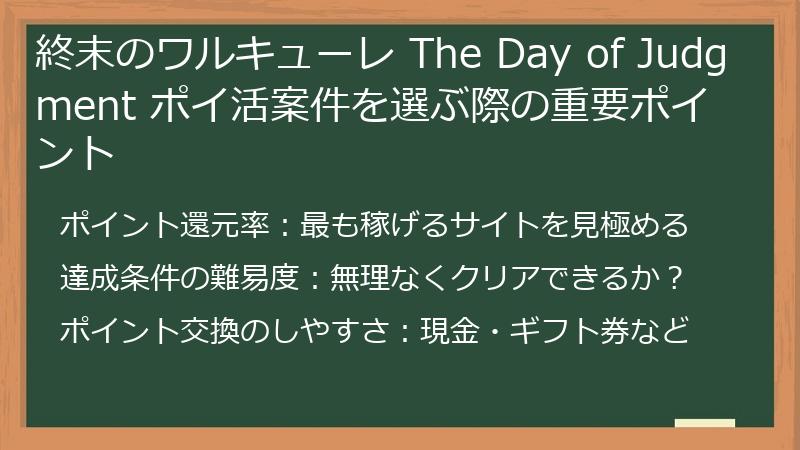 終末のワルキューレ The Day of Judgment ポイ活案件を選ぶ際の重要ポイント

ポイント還元率：最も稼げるサイトを見極める

達成条件の難易度：無理なくクリアできるか？

ポイント交換のしやすさ：現金・ギフト券など